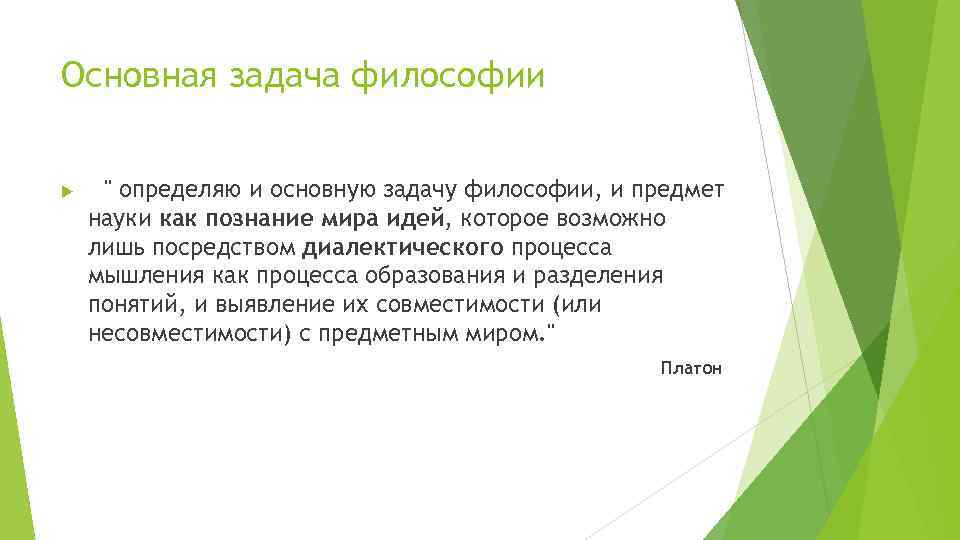 Основная задача философии

" определяю и основную задачу философии, и предмет науки как познание мира идей, которое возможно лишь посредством диалектического процесса мышления как процесса образования и разделения понятий, и выявление их совместимости (или несовместимости) с предметным миром."

Платон